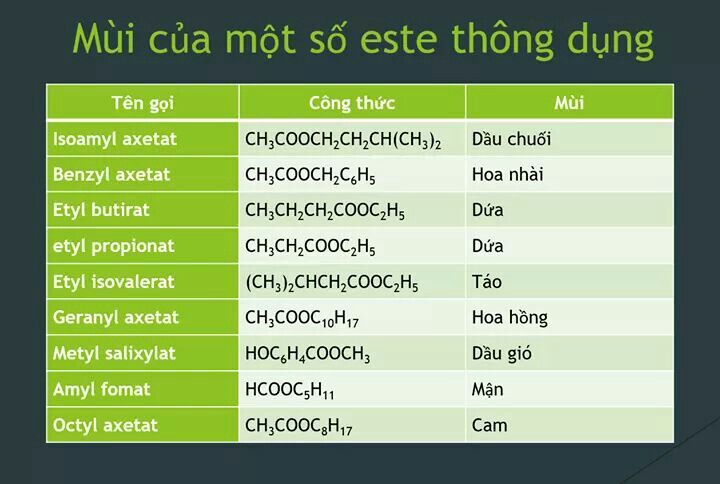 Mùi của một số este thông dụng

| Tên gọi | Công thức | Mùi |
|---|---|---|
| Isoamyl axetat | $CH_3COOCH_2CH_2CH(CH_3)_2$ | Dầu chuối |
| Benzyl axetat | $CH_3COOCH_2C_6H_5$ | Hoa nhài |
| Etyl butirat | $CH_3CH_2CH_2COOC_2H_5$ | Dứa |
| etyl propionat | $CH_3CH_2COOC_2H_5$ | Dứa |
| Etyl isovalerat | $(CH_3)_2CHCH_2COOC_2H_5$ | Táo |
| Geranyl axetat | $CH_3COOC_{10}H_{17}$ | Hoa hồng |
| Metyl salixylat | $HOC_6H_4COOCH_3$ | Dầu gió |
| Amyl fomat | $HCOOC_5H_{11}$ | Mận |
| Octyl axetat | $CH_3COOC_8H_{17}$ | Cam |